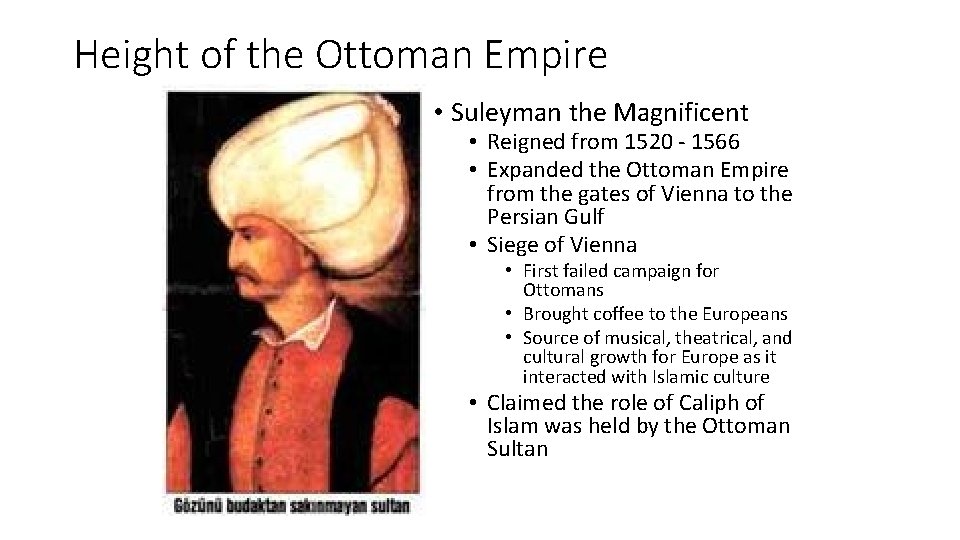 Height of the Ottoman Empire

Gözünü budaktan sakınmayan sultan

• Suleyman the Magnificent
• Reigned from 1520 - 1566
• Expanded the Ottoman Empire from the gates of Vienna to the Persian Gulf
• Siege of Vienna
• First failed campaign for Ottomans
• Brought coffee to the Europeans
• Source of musical, theatrical, and cultural growth for Europe as it interacted with Islamic culture
• Claimed the role of Caliph of Islam was held by the Ottoman Sultan